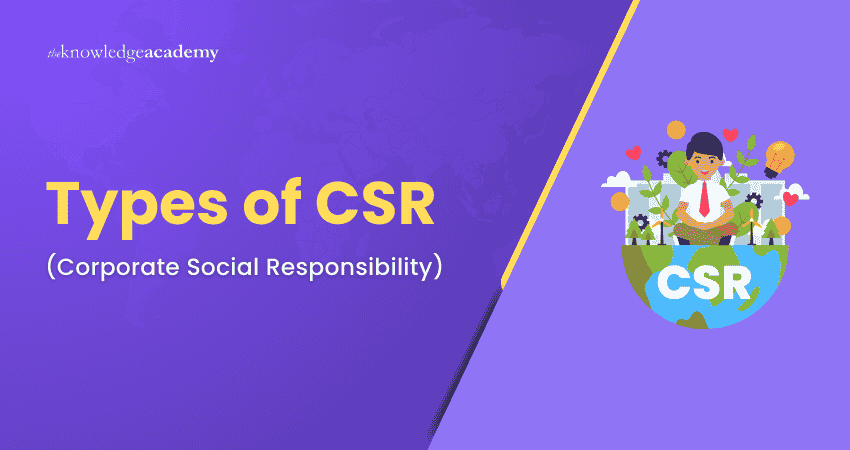 theknowledgeacademy

Types of CSR

(Corporate Social Responsibility)

CSR